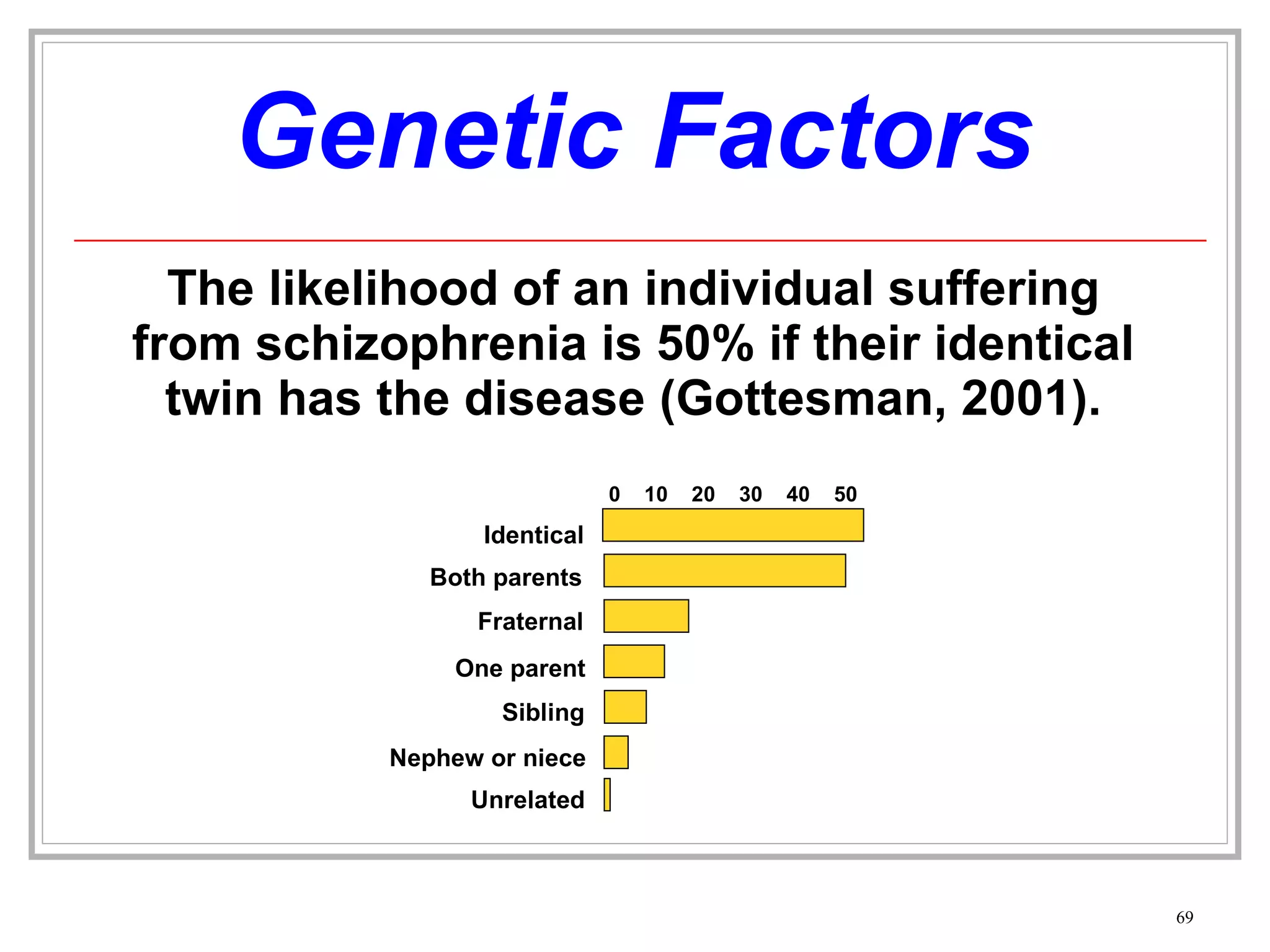 Genetic Factors

The likelihood of an individual suffering from schizophrenia is 50% if their identical twin has the disease (Gottesman, 2001).

0 10 20 30 40 50

Identical
Both parents
Fraternal
One parent
Sibling
Nephew or niece
Unrelated

69